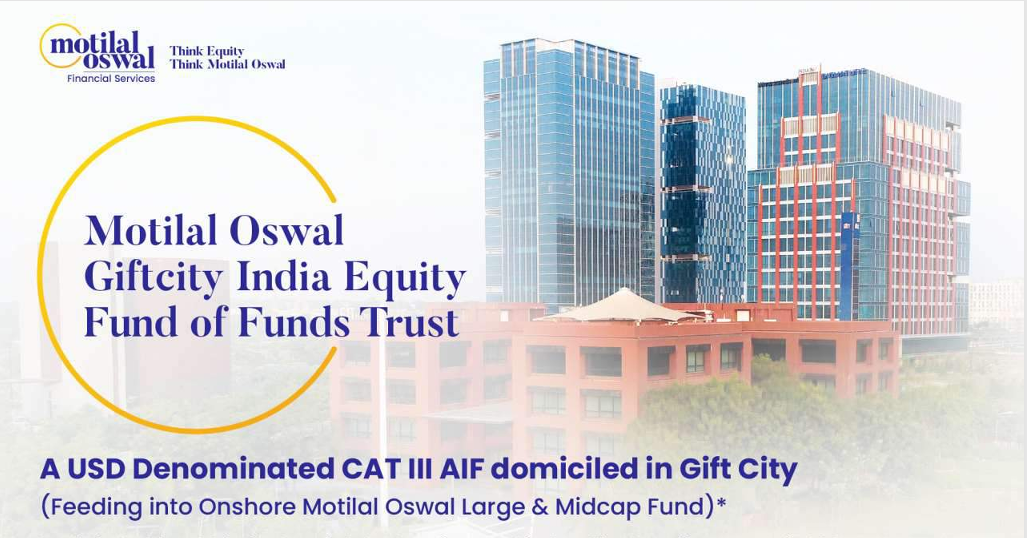 motilal oswal
Financial Services

Think Equity
Think Motilal Oswal

Motilal Oswal Giftcity India Equity Fund of Funds Trust

A USD Denominated CAT III AIF domiciled in Gift City
(Feeding into Onshore Motilal Oswal Large & Midcap Fund)*